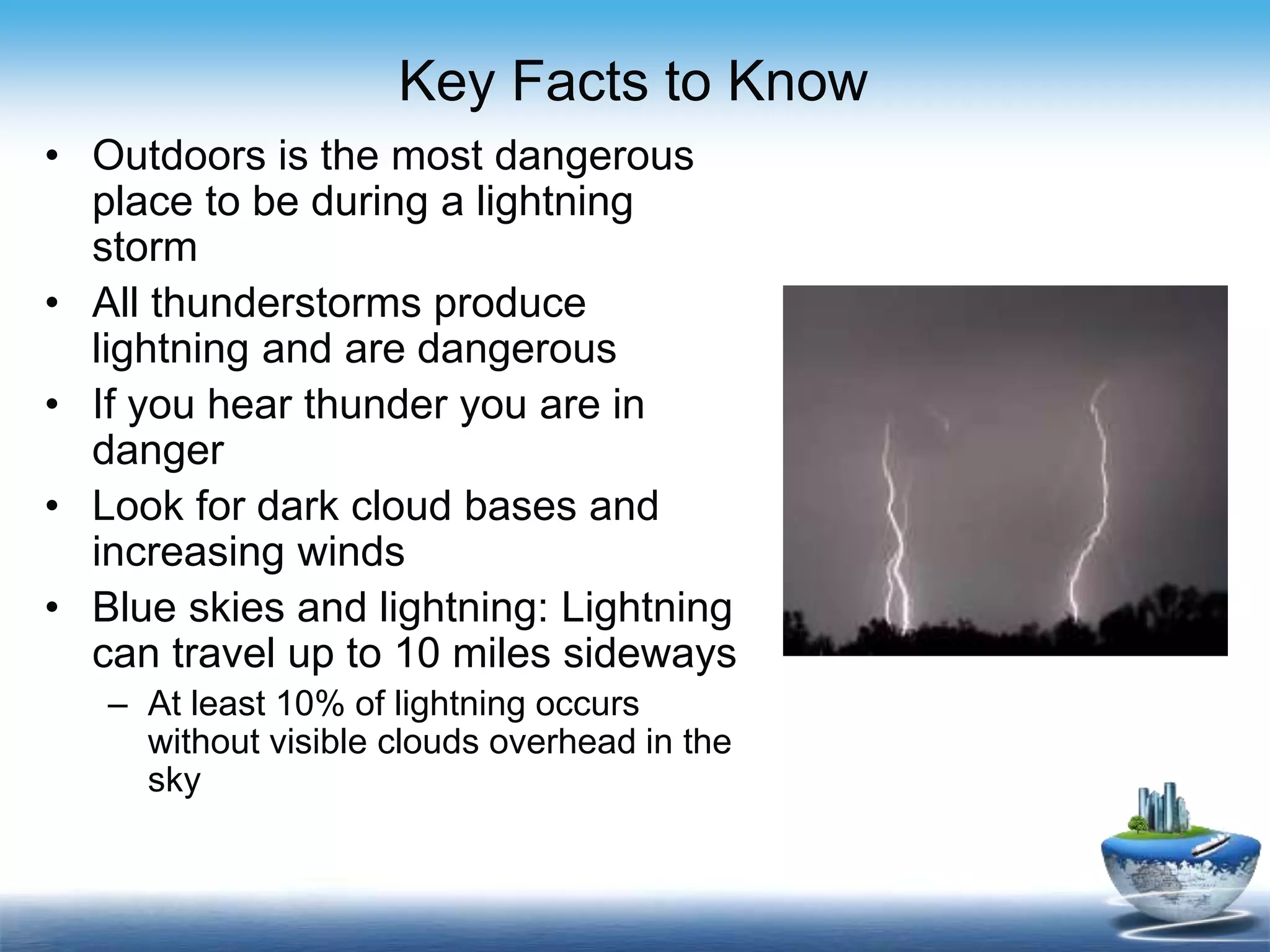 Key Facts to Know

• Outdoors is the most dangerous place to be during a lightning storm
• All thunderstorms produce lightning and are dangerous
• If you hear thunder you are in danger
• Look for dark cloud bases and increasing winds
• Blue skies and lightning: Lightning can travel up to 10 miles sideways
– At least 10% of lightning occurs without visible clouds overhead in the sky